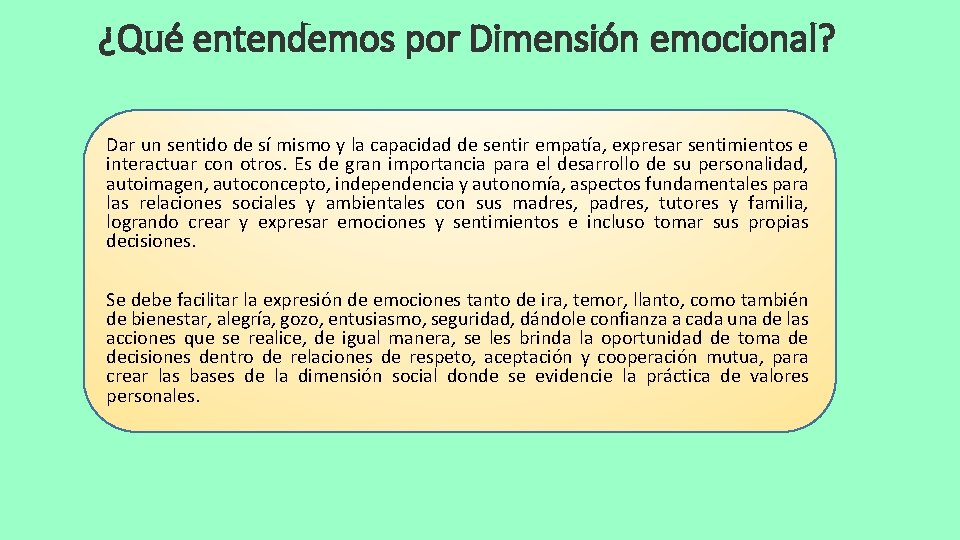 ¿Qué entendemos por Dimensión emocional?

Dar un sentido de sí mismo y la capacidad de sentir empatía, expresar sentimientos e interactuar con otros. Es de gran importancia para el desarrollo de su personalidad, autoimagen, autoconcepto, independencia y autonomía, aspectos fundamentales para las relaciones sociales y ambientales con sus madres, padres, tutores y familia, logrando crear y expresar emociones y sentimientos e incluso tomar sus propias decisiones.

Se debe facilitar la expresión de emociones tanto de ira, temor, llanto, como también de bienestar, alegría, gozo, entusiasmo, seguridad, dándole confianza a cada una de las acciones que se realice, de igual manera, se les brinda la oportunidad de toma de decisiones dentro de relaciones de respeto, aceptación y cooperación mutua, para crear las bases de la dimensión social donde se evidencie la práctica de valores personales.